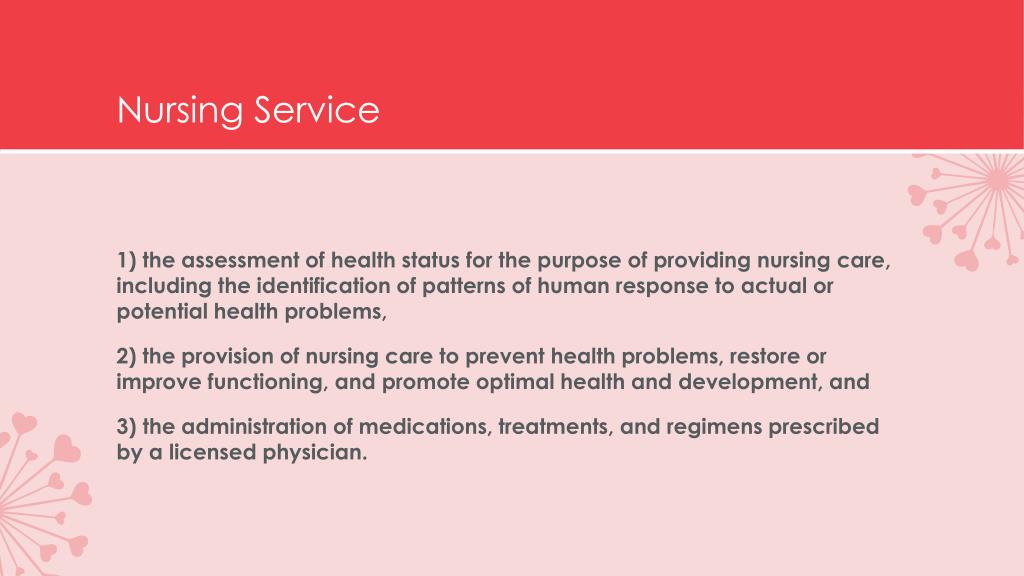 Nursing Service

1) the assessment of health status for the purpose of providing nursing care, including the identification of patterns of human response to actual or potential health problems,

2) the provision of nursing care to prevent health problems, restore or improve functioning, and promote optimal health and development, and

3) the administration of medications, treatments, and regimens prescribed by a licensed physician.